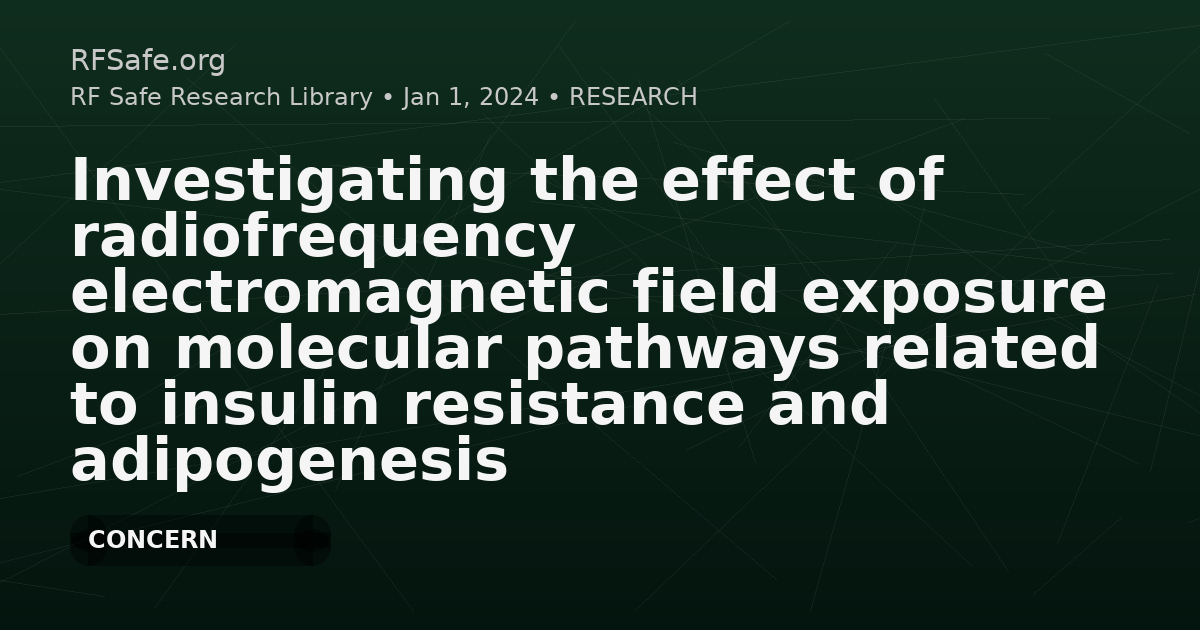 RFSafe.org
RF Safe Research Library • Jan 1, 2024 • RESEARCH

Investigating the effect of radiofrequency electromagnetic field exposure on molecular pathways related to insulin resistance and adipogenesis

CONCERN